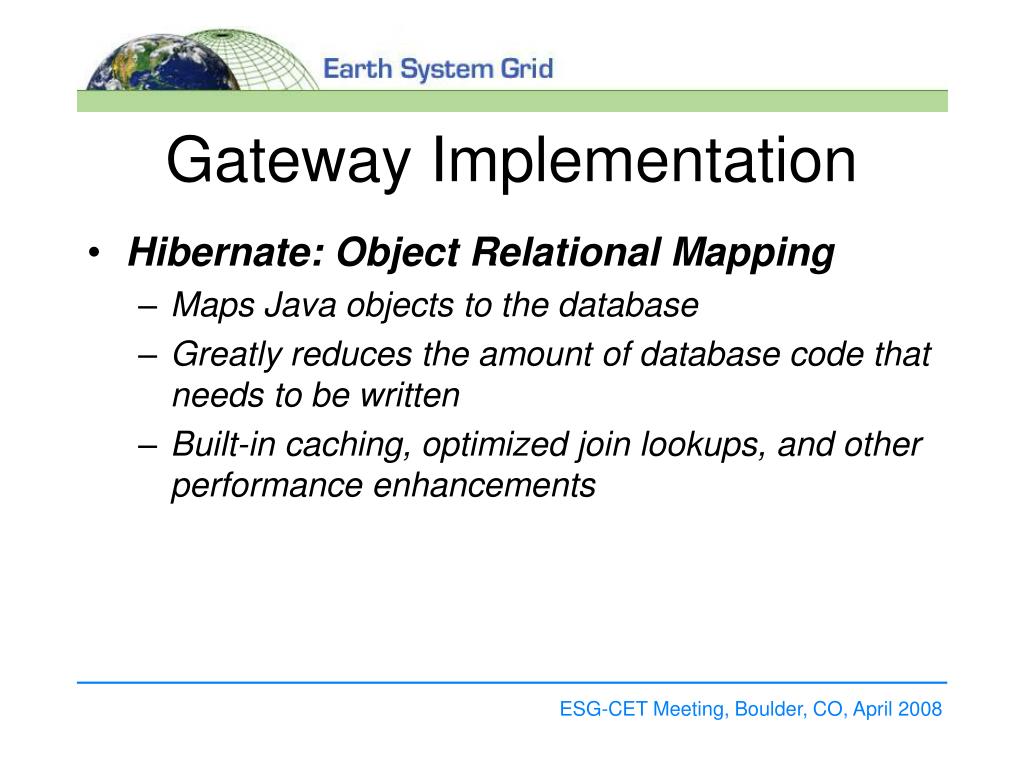 Earth System Grid

Gateway Implementation

• Hibernate: Object Relational Mapping
– Maps Java objects to the database
– Greatly reduces the amount of database code that needs to be written
– Built-in caching, optimized join lookups, and other performance enhancements

ESG-CET Meeting, Boulder, CO, April 2008